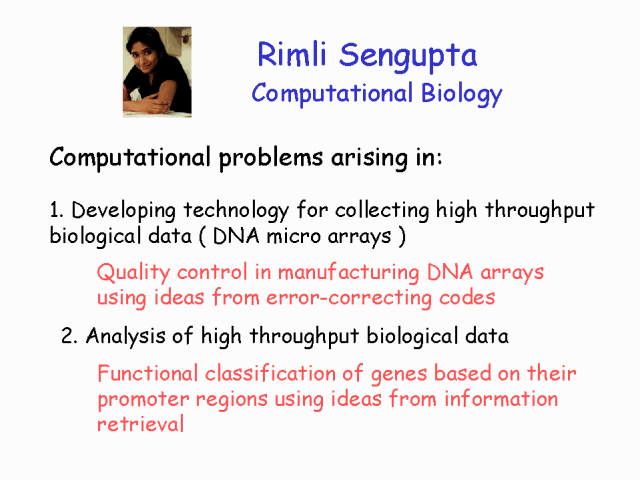 Rimli Sengupta
Computational Biology

Computational problems arising in:

1. Developing technology for collecting high throughput biological data ( DNA micro arrays )

Quality control in manufacturing DNA arrays using ideas from error-correcting codes

2. Analysis of high throughput biological data

Functional classification of genes based on their promoter regions using ideas from information retrieval